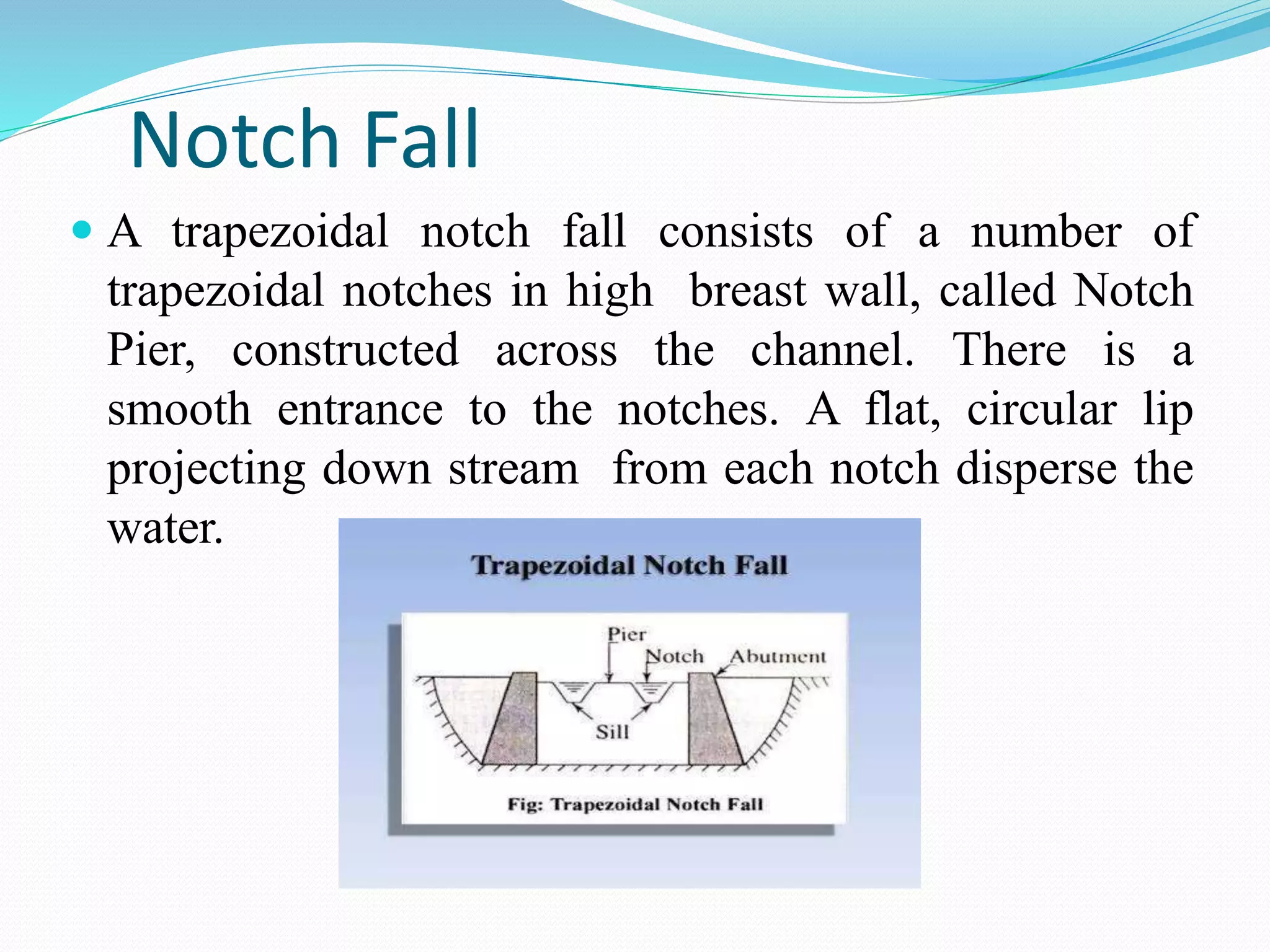 Notch Fall

A trapezoidal notch fall consists of a number of trapezoidal notches in high breast wall, called Notch Pier, constructed across the channel. There is a smooth entrance to the notches. A flat, circular lip projecting down stream from each notch disperse the water.

Trapezoidal Notch Fall

Pier
Notch
Abutment
Sill

Fig: Trapezoidal Notch Fall